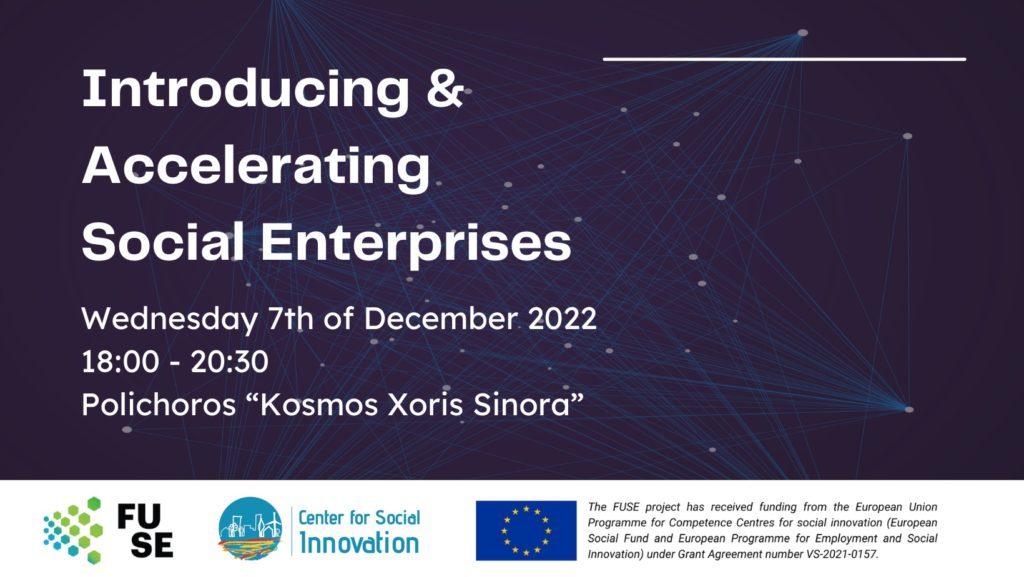 Introducing & Accelerating Social Enterprises

Wednesday 7th of December 2022
18:00 - 20:30
Polichoros “Kosmos Xoris Sinora”

FU SE

Center for Social Innovation

The FUSE project has received funding from the European Union Programme for Competence Centres for social innovation (European Social Fund and European Programme for Employment and Social Innovation) under Grant Agreement number VS-2021-0157.